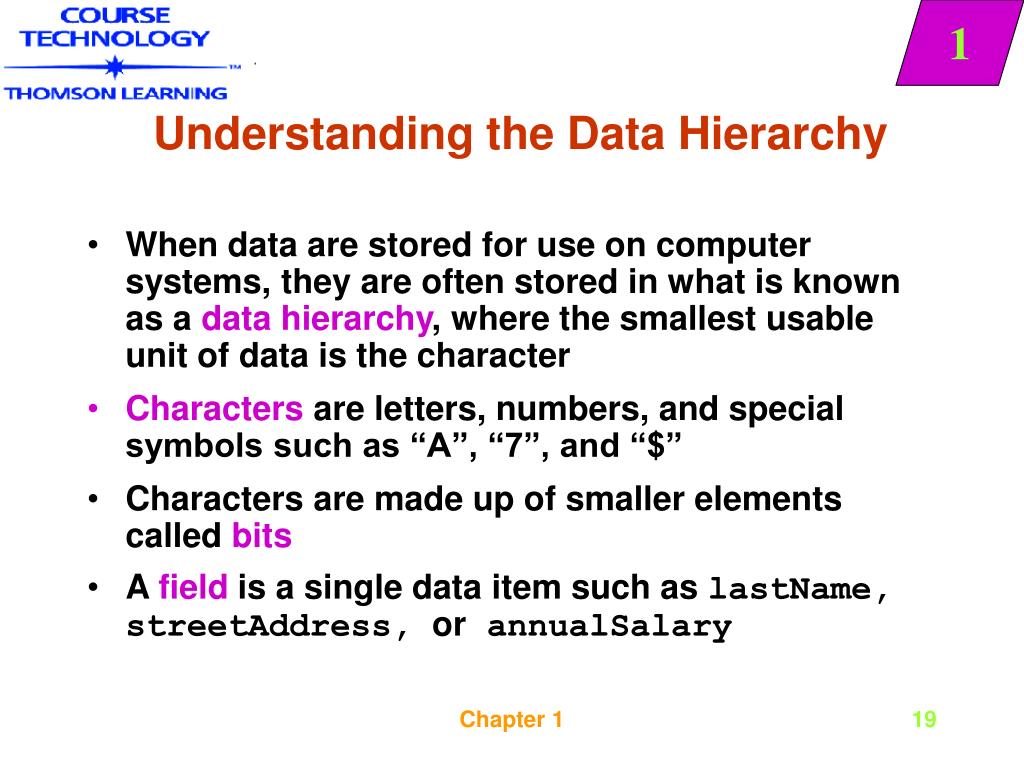 COURSE TECHNOLOGY
THOMSON LEARNING

1

Understanding the Data Hierarchy

• When data are stored for use on computer systems, they are often stored in what is known as a data hierarchy, where the smallest usable unit of data is the character

• Characters are letters, numbers, and special symbols such as “A”, “7”, and “$”

• Characters are made up of smaller elements called bits

• A field is a single data item such as lastName, streetAddress, or annualSalary

Chapter 1

19